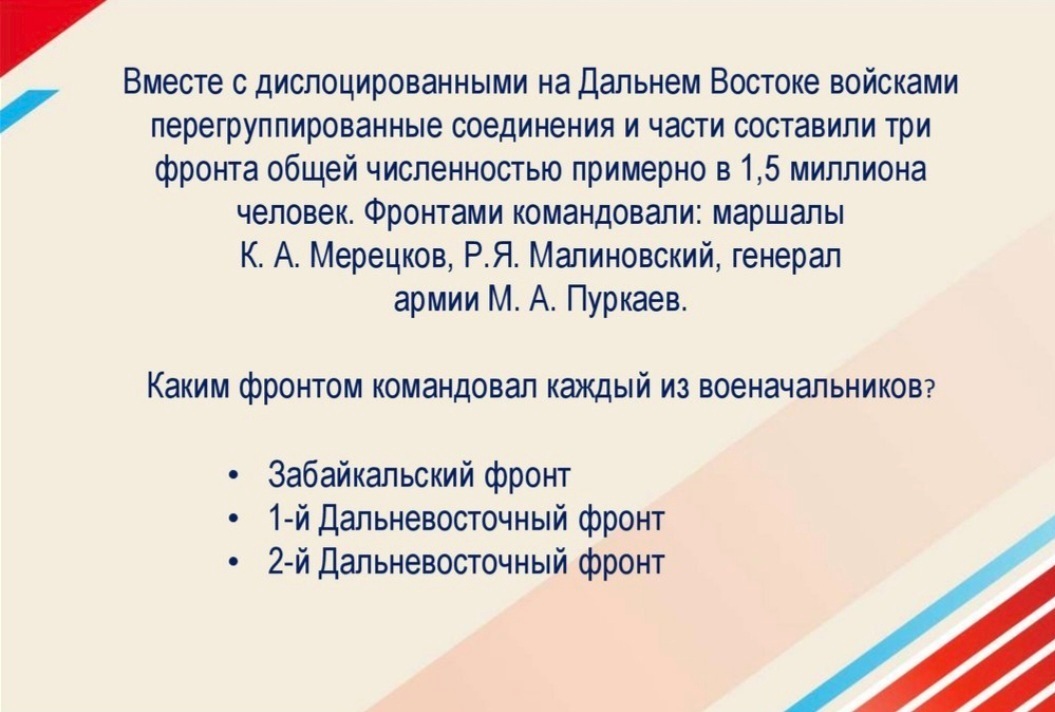 Вместе с дислоцированными на Дальнем Востоке войсками перегруппированные соединения и части составили три фронта общей численностью примерно в 1,5 миллиона человек. Фронтами командовали: маршалы К. А. Мерецков, Р.Я. Малиновский, генерал армии М. А. Пуркаев.

Каким фронтом командовал каждый из военачальников?

• Забайкальский фронт
• 1-й Дальневосточный фронт
• 2-й Дальневосточный фронт